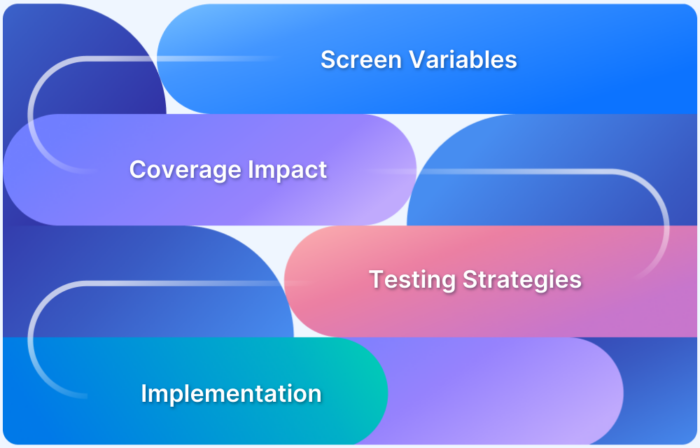 Screen Variables

Coverage Impact

Testing Strategies

Implementation